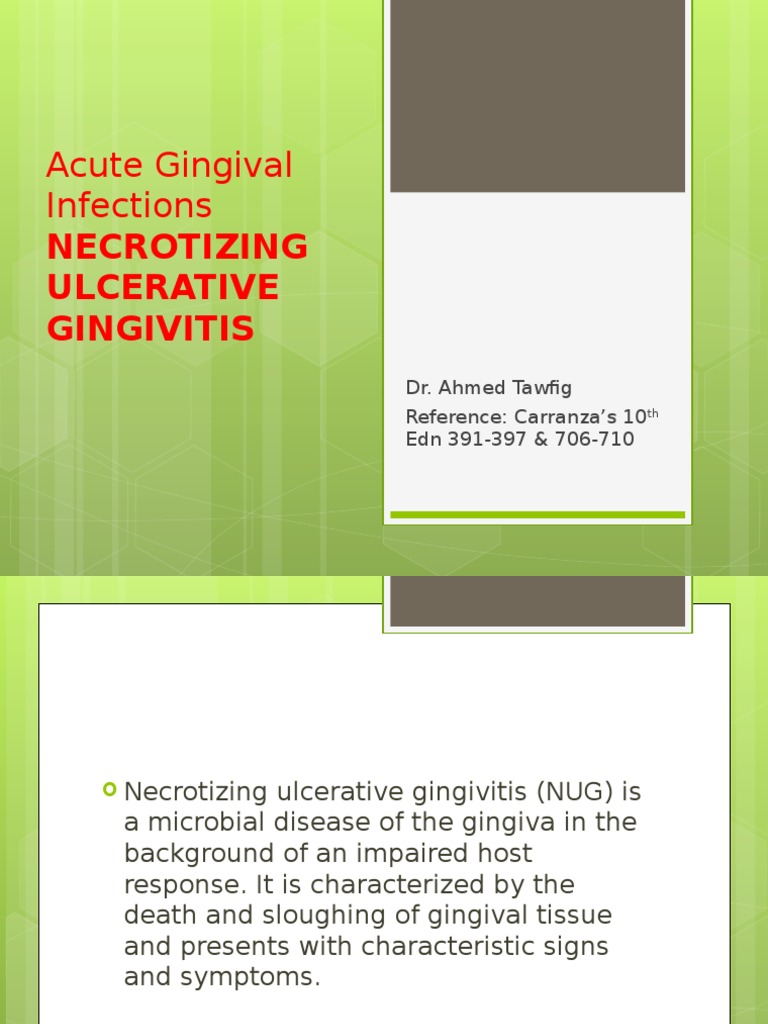 Acute Gingival Infections
NECROTIZING ULCERATIVE GINGIVITIS

Dr. Ahmed Tawfig

Reference: Carranza's 10$^{th}$ Edn 391-397 & 706-710

Necrotizing ulcerative gingivitis (NUG) is a microbial disease of the gingiva in the background of an impaired host response. It is characterized by the death and sloughing of gingival tissue and presents with characteristic signs and symptoms.